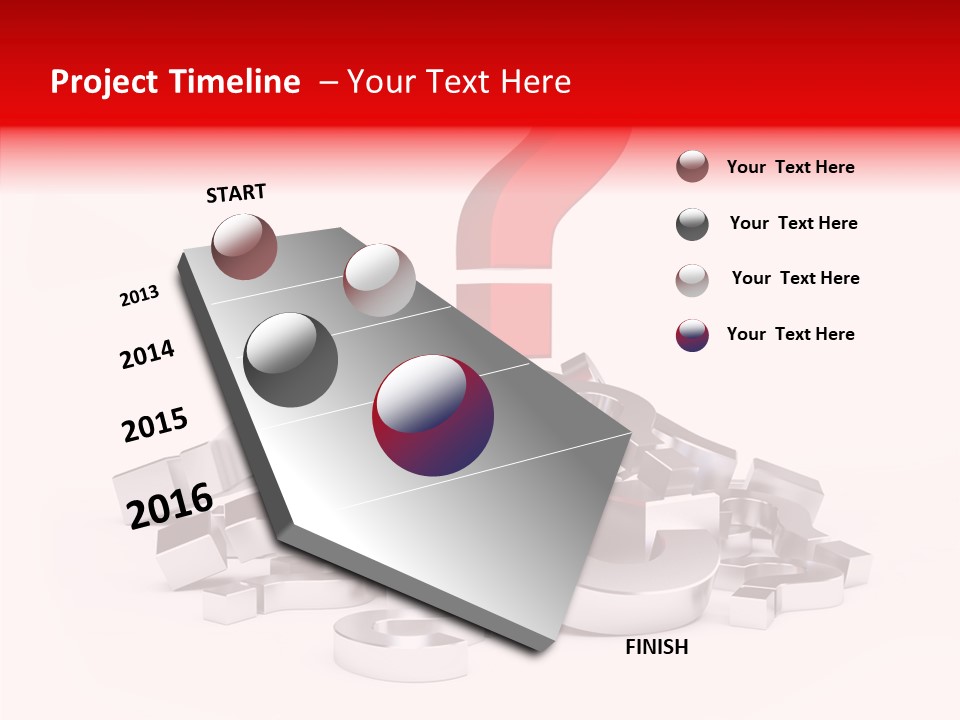 Project Timeline – Your Text Here

START

2013

2014

2015

2016

FINISH

Your Text Here

Your Text Here

Your Text Here

Your Text Here